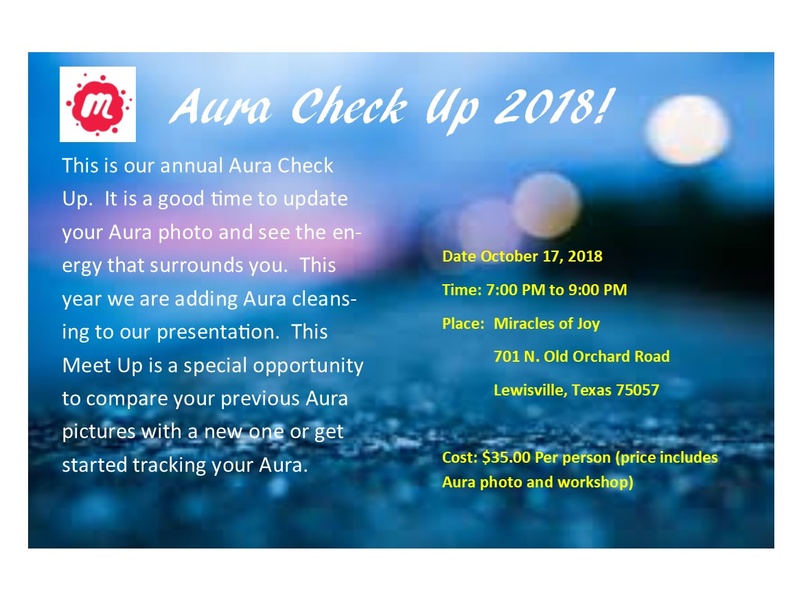 m

Aura Check Up 2018!

This is our annual Aura Check Up. It is a good time to update your Aura photo and see the energy that surrounds you. This year we are adding Aura cleansing to our presentation. This Meet Up is a special opportunity to compare your previous Aura pictures with a new one or get started tracking your Aura.

Date October 17, 2018

Time: 7:00 PM to 9:00 PM

Place: Miracles of Joy
701 N. Old Orchard Road
Lewisville, Texas 75057

Cost: $35.00 Per person (price includes Aura photo and workshop)